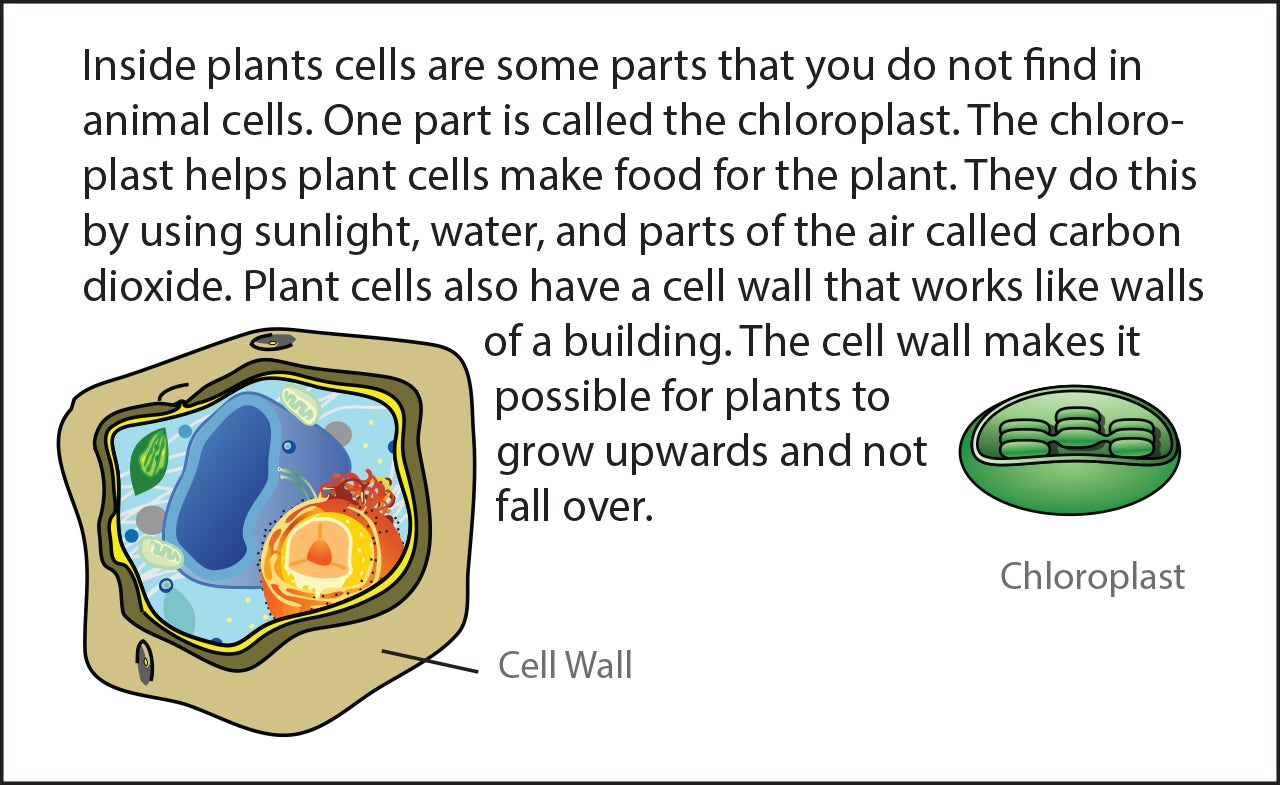 Inside plants cells are some parts that you do not find in animal cells. One part is called the chloroplast. The chloroplast helps plant cells make food for the plant. They do this by using sunlight, water, and parts of the air called carbon dioxide. Plant cells also have a cell wall that works like walls of a building. The cell wall makes it possible for plants to grow upwards and not fall over.

Chloroplast

Cell Wall